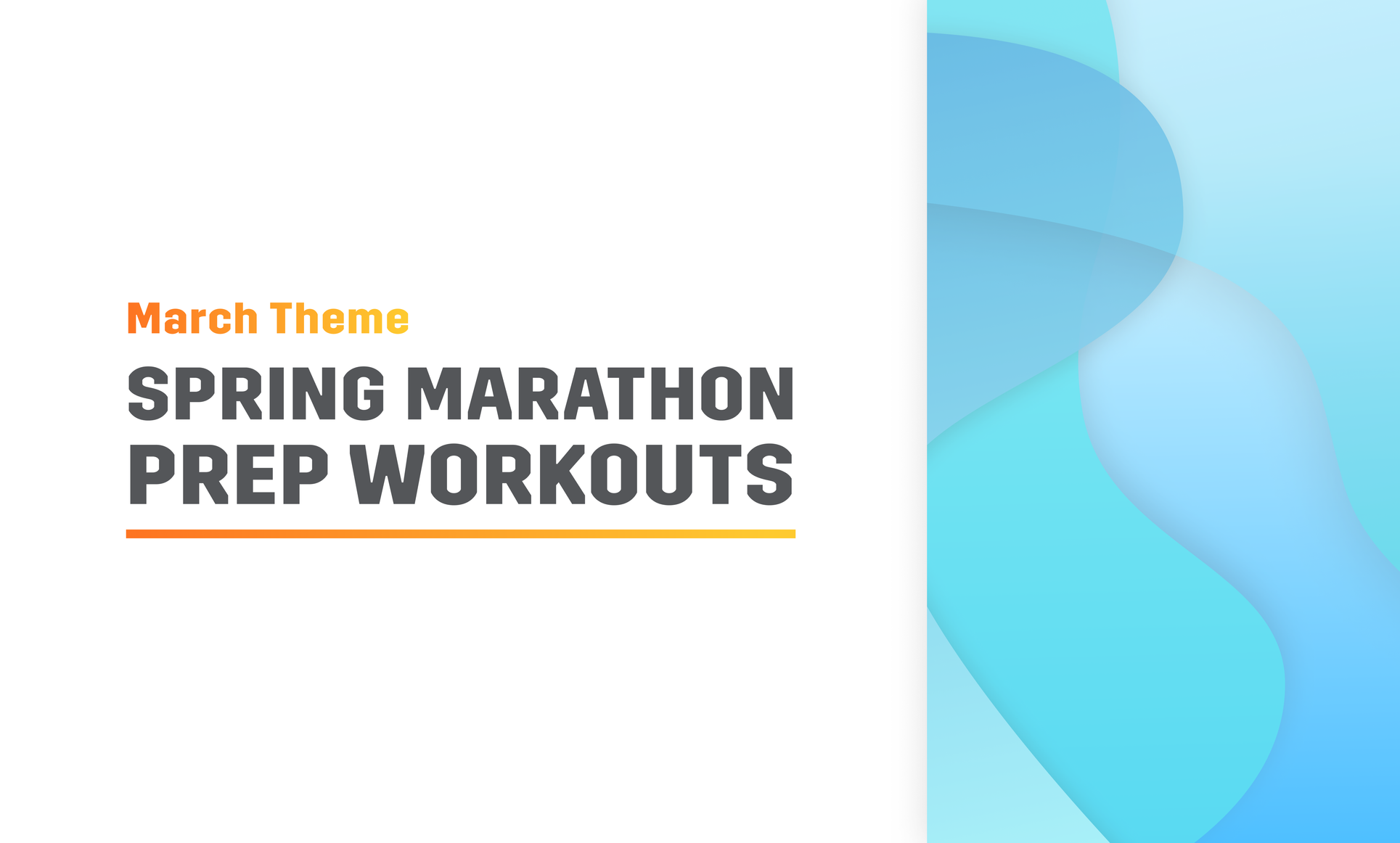 March Theme

SPRING MARATHON PREP WORKOUTS